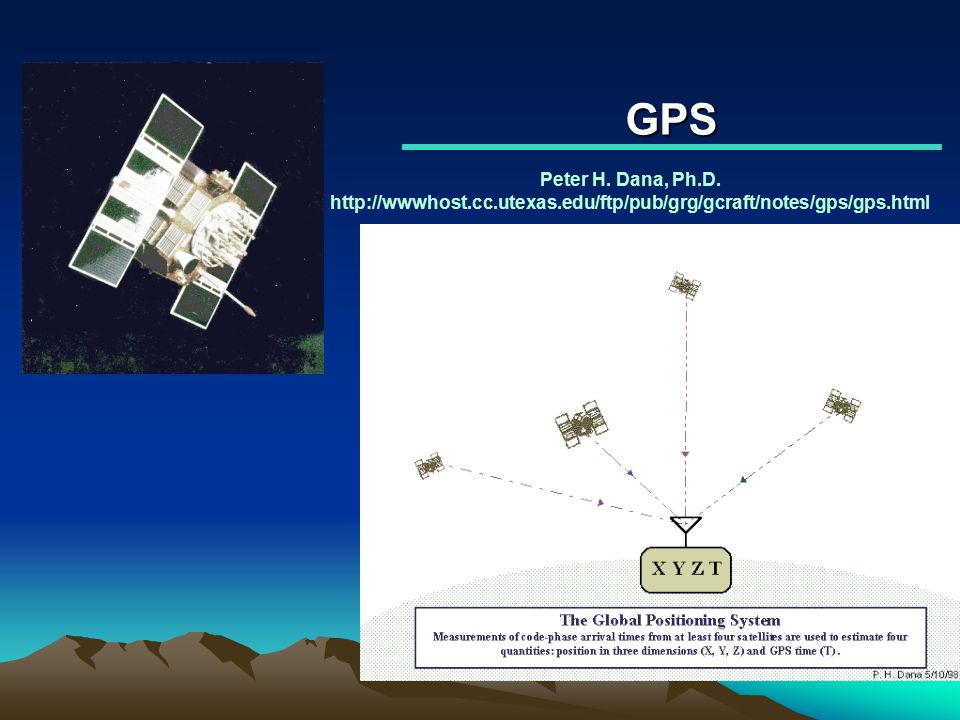 GPS

Peter H. Dana, Ph.D.
http://wwwhost.cc.utexas.edu/ftp/pub/grg/gcraft/notes/gps/gps.html

X Y Z T

The Global Positioning System
Measurements of code-phase arrival times from at least four satellites are used to estimate four quantities: position in three dimensions (X, Y, Z) and GPS time (T).

P. H. Dana 5/10/98